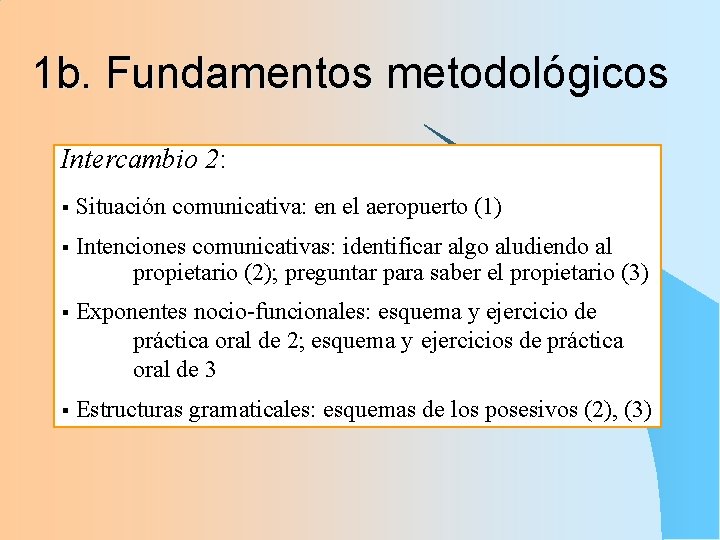 1b. Fundamentos metodológicos

Intercambio 2:

▪ Situación comunicativa: en el aeropuerto (1)

▪ Intenciones comunicativas: identificar algo aludiendo al propietario (2); preguntar para saber el propietario (3)

▪ Exponentes nocio-funcionales: esquema y ejercicio de práctica oral de 2; esquema y ejercicios de práctica oral de 3

▪ Estructuras gramaticales: esquemas de los posesivos (2), (3)